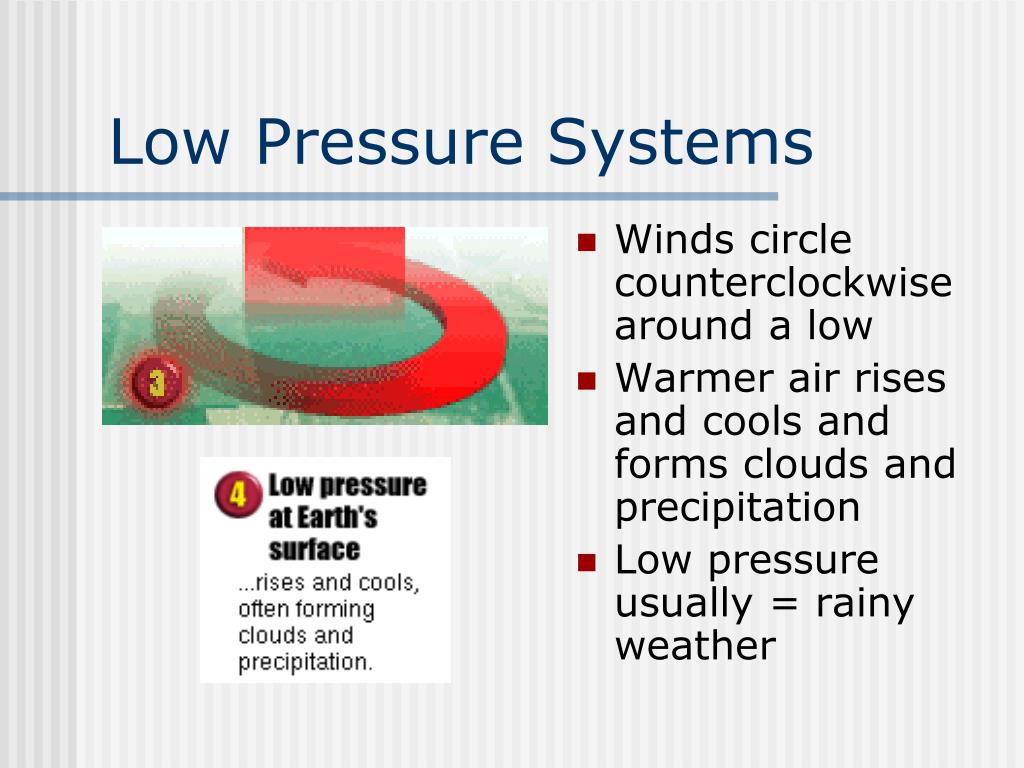 Low Pressure Systems

3

4 Low pressure at Earth's surface

...rises and cools, often forming clouds and precipitation.

- Winds circle counterclockwise around a low
- Warmer air rises and cools and forms clouds and precipitation
- Low pressure usually = rainy weather